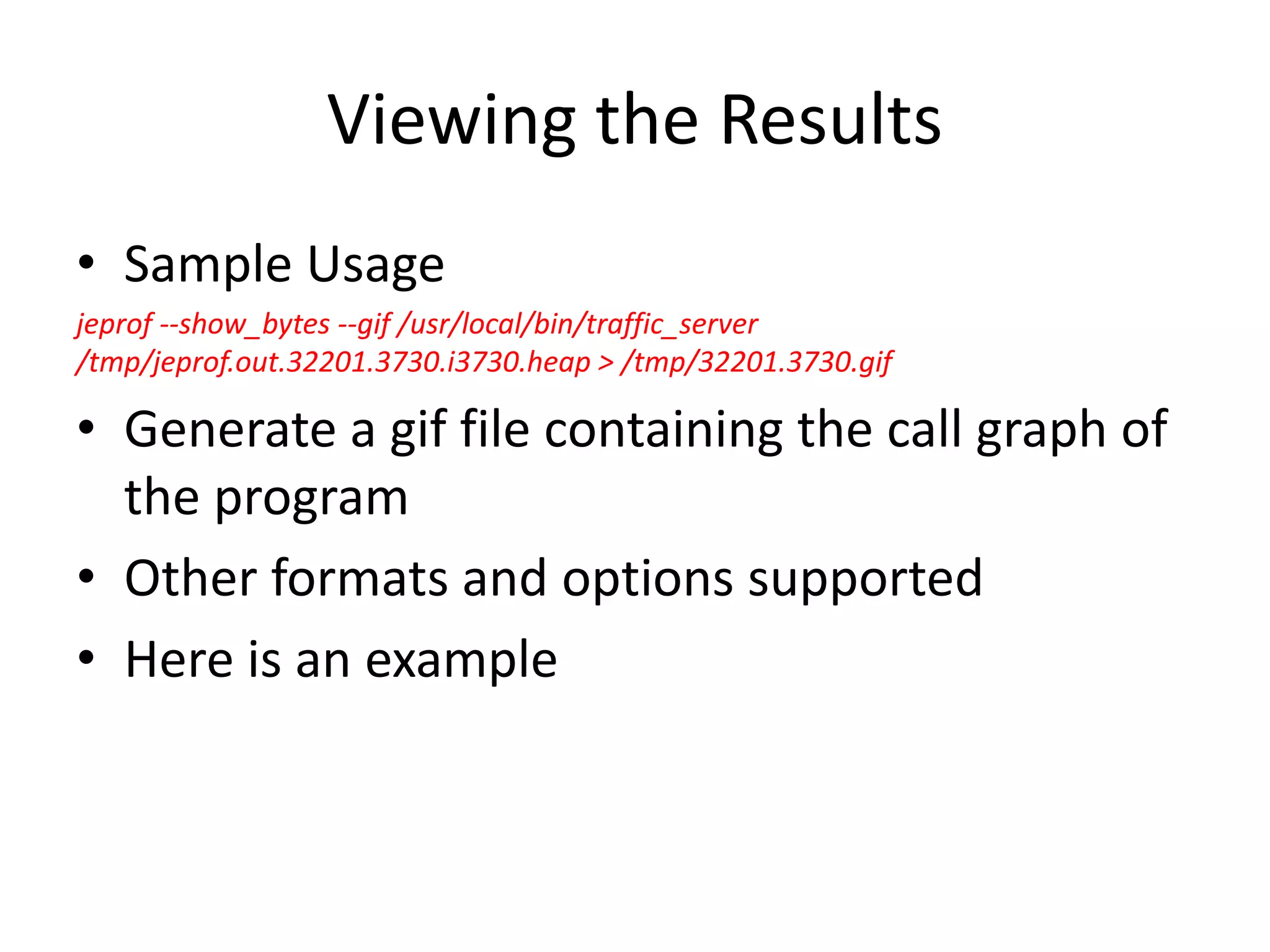 Viewing the Results

• Sample Usage

jeprof --show_bytes --gif /usr/local/bin/traffic_server /tmp/jeprof.out.32201.3730.i3730.heap > /tmp/32201.3730.gif

• Generate a gif file containing the call graph of the program

• Other formats and options supported

• Here is an example